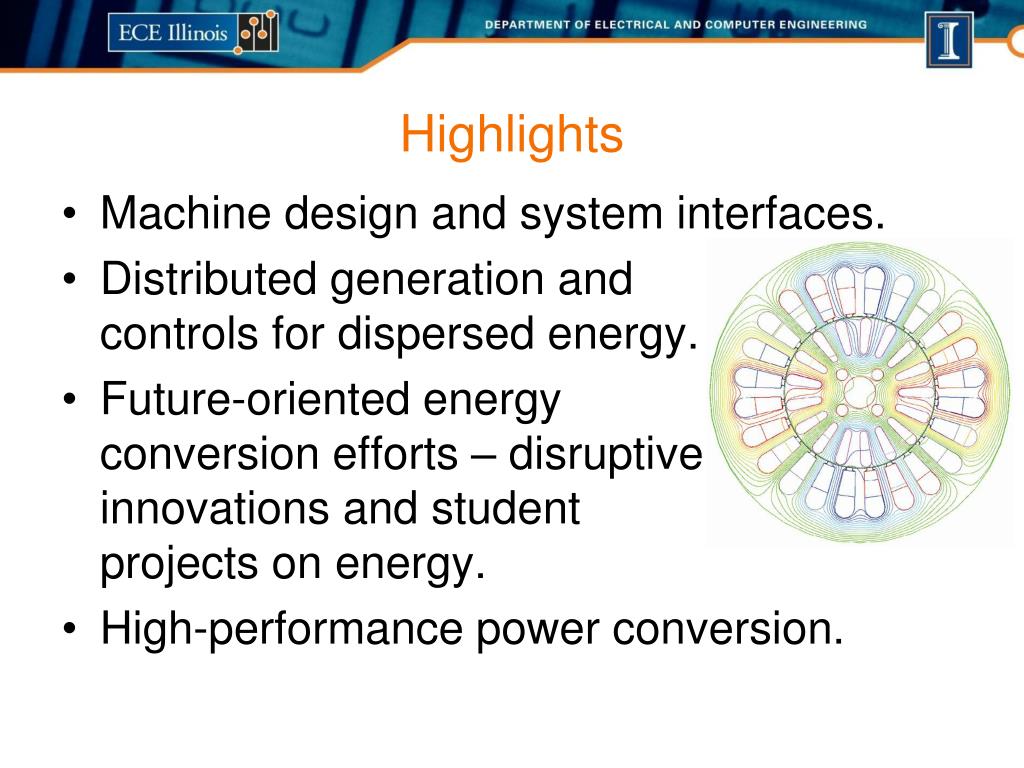 ECE Illinois

DEPARTMENT OF ELECTRICAL AND COMPUTER ENGINEERING

I

Highlights

• Machine design and system interfaces.
• Distributed generation and controls for dispersed energy.
• Future-oriented energy conversion efforts – disruptive innovations and student projects on energy.
• High-performance power conversion.